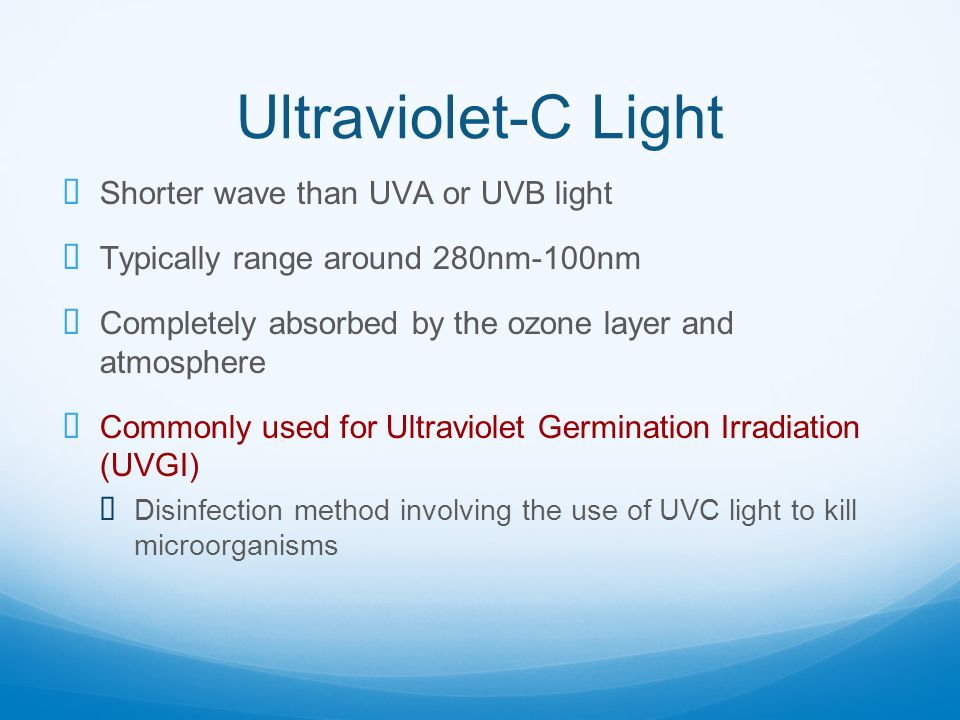 Ultraviolet-C Light

Shorter wave than UVA or UVB light

Typically range around 280nm-100nm

Completely absorbed by the ozone layer and atmosphere

Commonly used for Ultraviolet Germination Irradiation (UVGI)

Disinfection method involving the use of UVC light to kill microorganisms